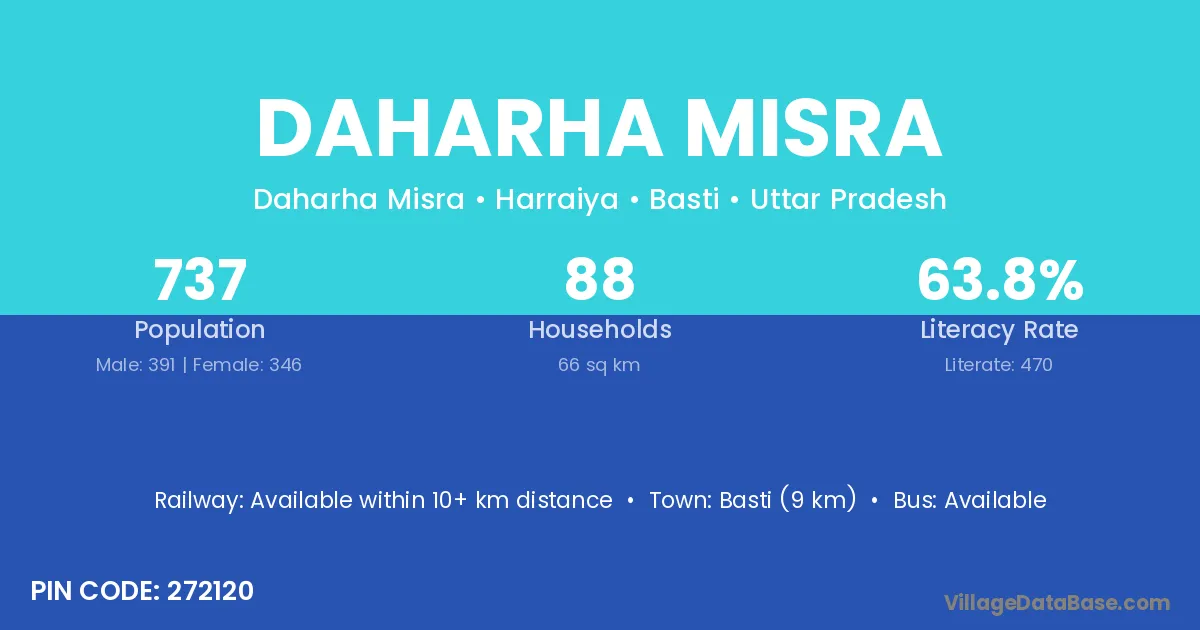 DAHARHA MISRA

Daharha Misra • Harraiya • Basti • Uttar Pradesh

737
Population
Male: 391 | Female: 346

88
Households
66 sq km

63.8%
Literacy Rate
Literate: 470

Railway: Available within 10+ km distance • Town: Basti (9 km) • Bus: Available

PIN CODE: 272120

VillageDataBase.com